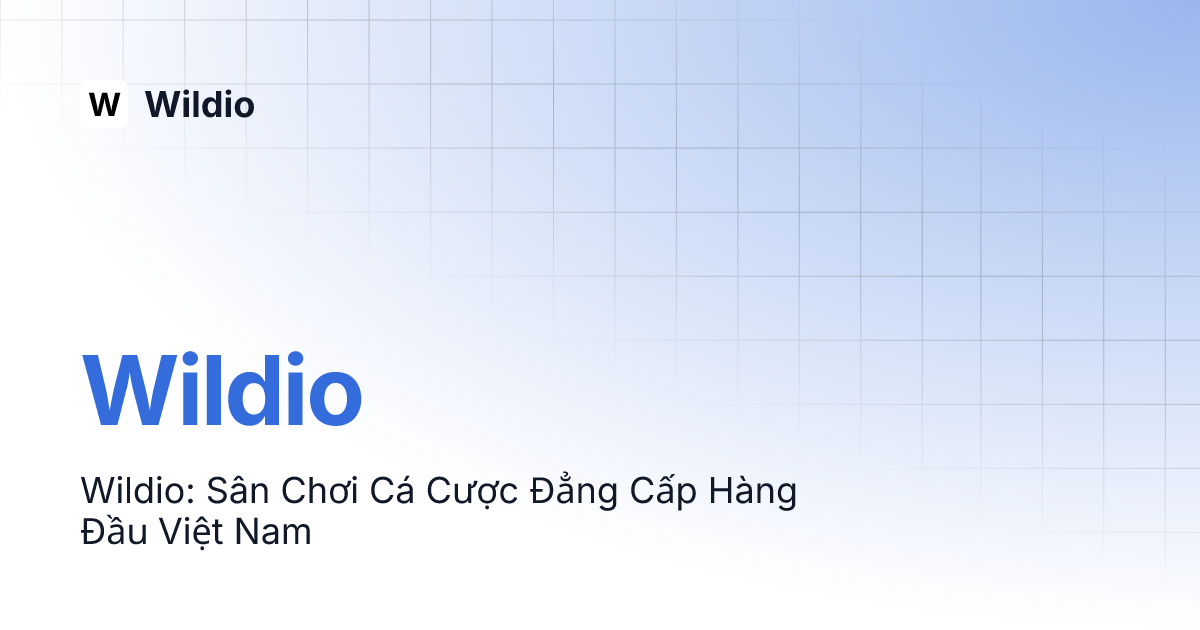 W Wildio

Wildio

Wildio: Sân Chơi Cá Cược Đẳng Cấp Hàng Đầu Việt Nam